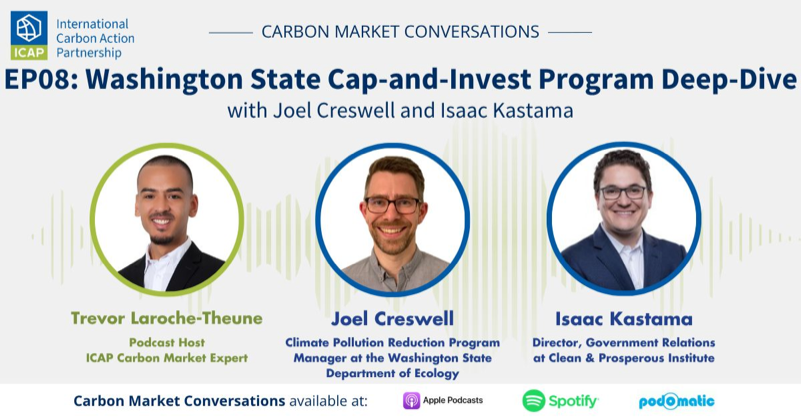 ICAP International Carbon Action Partnership

CARBON MARKET CONVERSATIONS

EP08: Washington State Cap-and-Invest Program Deep-Dive

with Joel Creswell and Isaac Kastama

Trevor Laroche-Theune

Podcast Host
ICAP Carbon Market Expert

Joel Creswell

Climate Pollution Reduction Program Manager at the Washington State Department of Ecology

Isaac Kastama

Director, Government Relations at Clean & Prosperous Institute

Carbon Market Conversations available at: Apple Podcasts Spotify podomatic